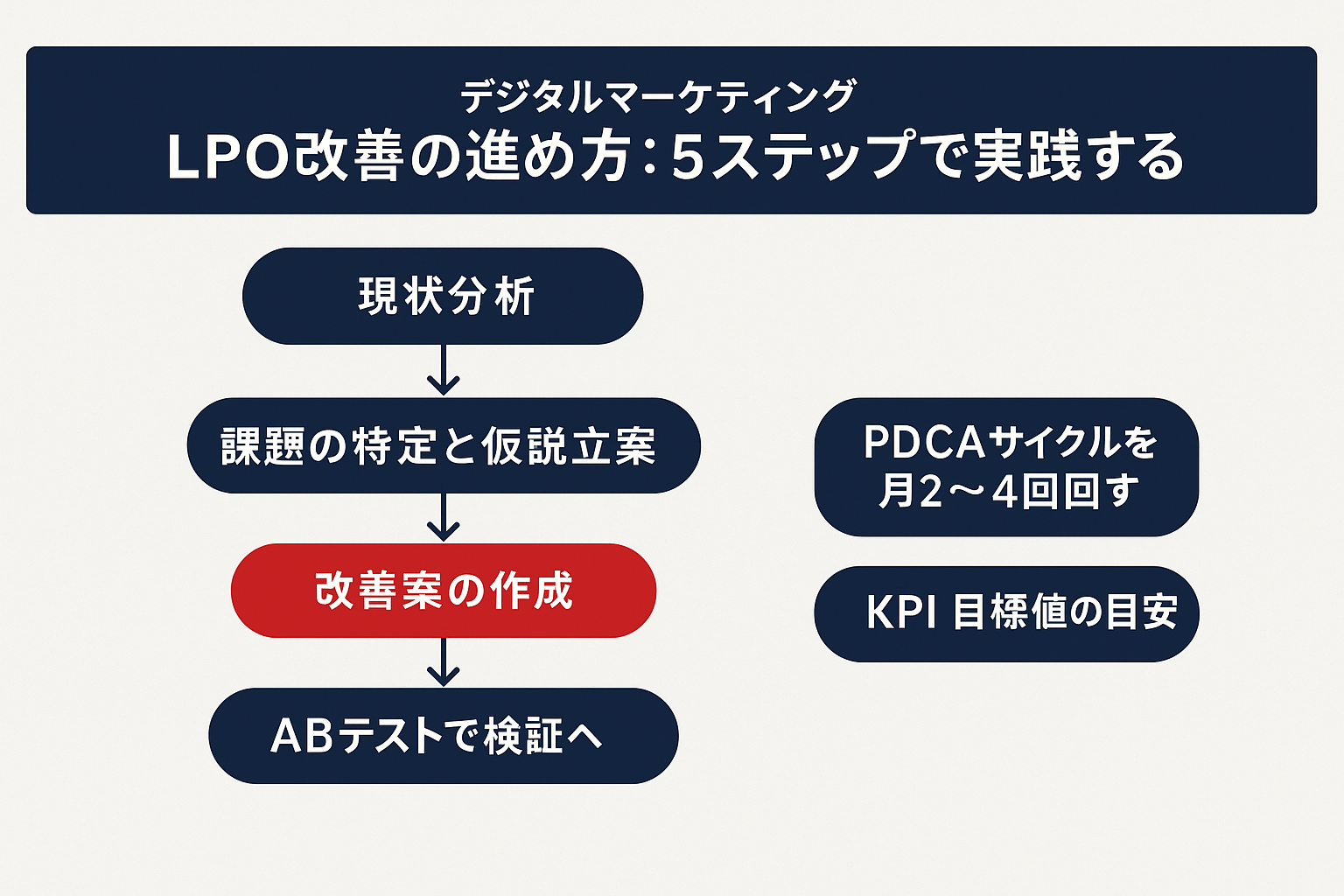 デジタルマーケティング
LPO改善の進め方：5ステップで実践する

現状分析

課題の特定と仮説立案

改善案の作成

ABテストで検証へ

PDCAサイクルを月2〜4回回す

KPI 目標値の目安